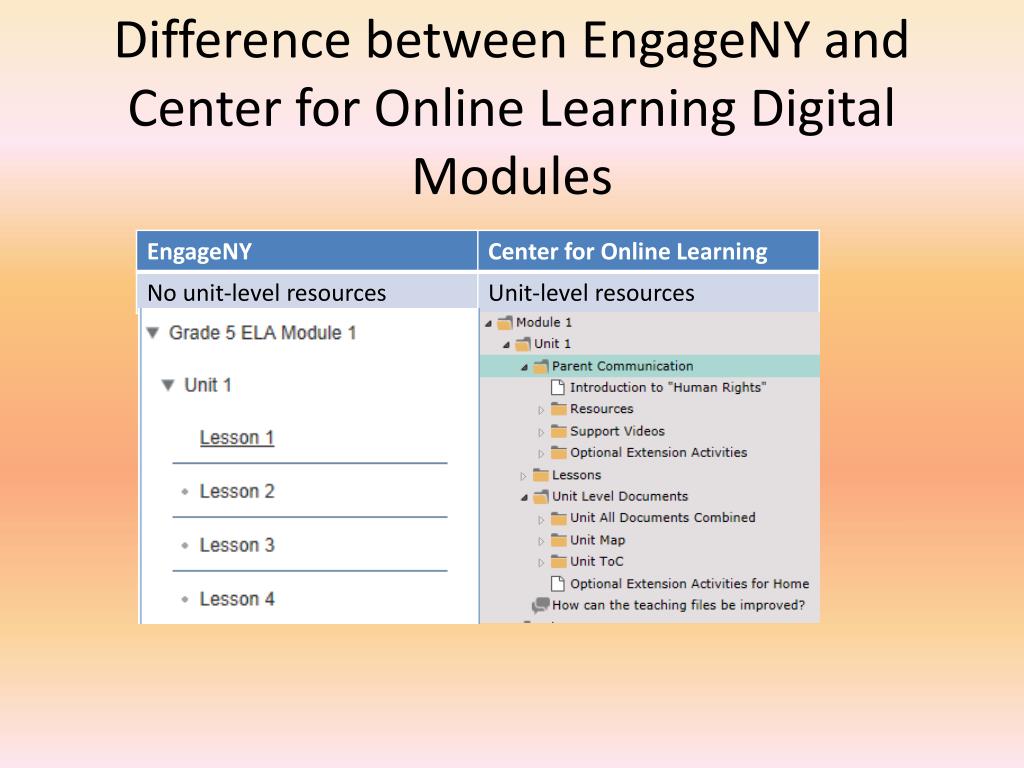 Difference between EngageNY and Center for Online Learning Digital Modules

| EngageNY | Center for Online Learning |
|---|---|
| No unit-level resources | Unit-level resources |

Grade 5 ELA Module 1
Unit 1
Lesson 1
Lesson 2
Lesson 3
Lesson 4

Module 1
Unit 1
Parent Communication
Introduction to "Human Rights"
Resources
Support Videos
Optional Extension Activities
Lessons
Unit Level Documents
Unit All Documents Combined
Unit Map
Unit ToC
Optional Extension Activities for Home
How can the teaching files be improved?